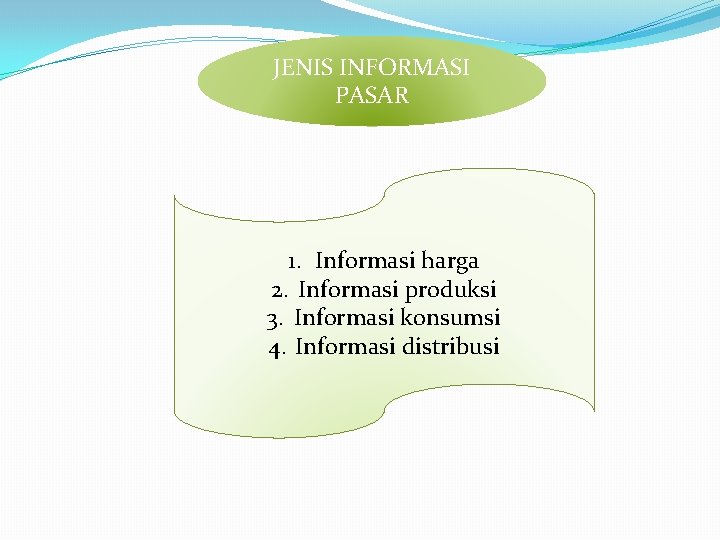 JENIS INFORMASI PASAR

1. Informasi harga
2. Informasi produksi
3. Informasi konsumsi
4. Informasi distribusi